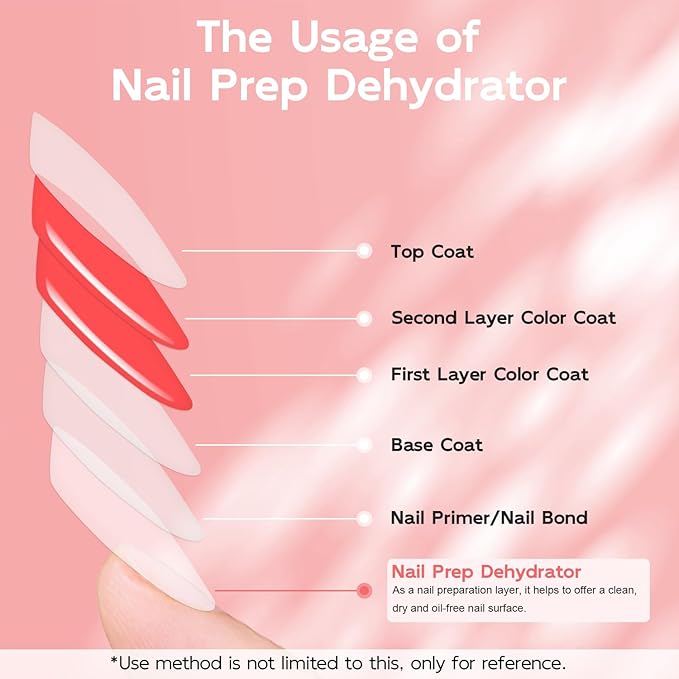 The Usage of
Nail Prep Dehydrator

Top Coat

Second Layer Color Coat

First Layer Color Coat

Base Coat

Nail Primer/Nail Bond

Nail Prep Dehydrator
As a nail preparation layer, it helps to offer a clean, dry and oil-free nail surface.

*Use method is not limited to this, only for reference.